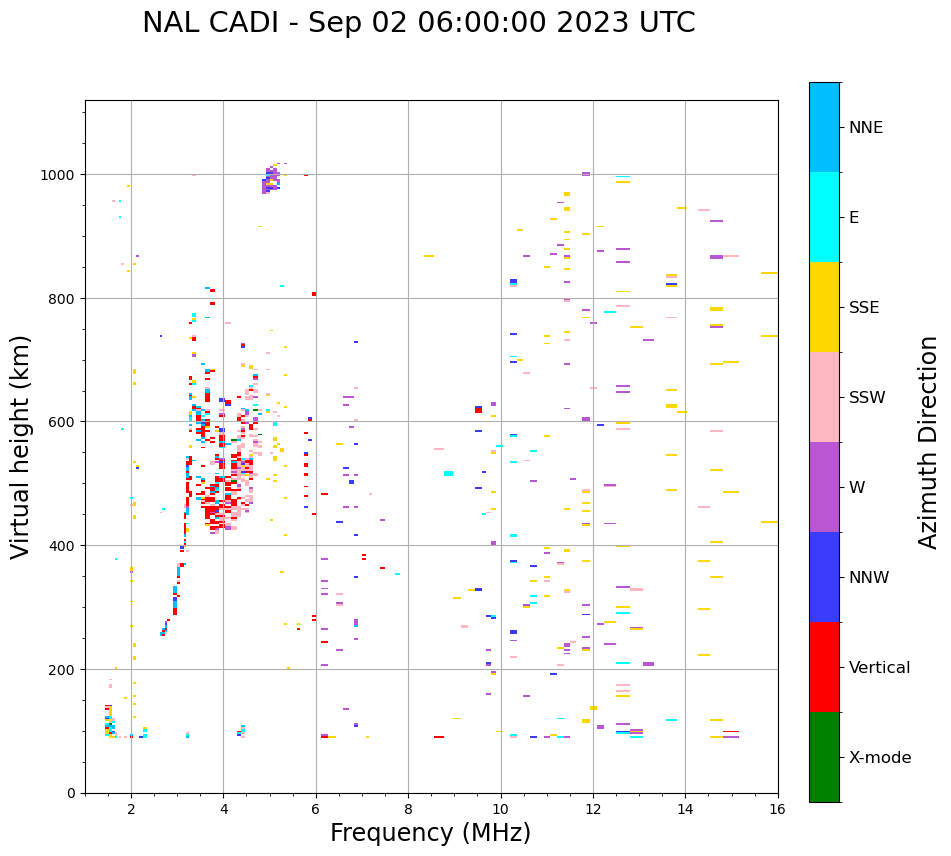 NAL CADI - Sep 02 06:00:00 2023 UTC

Virtual height (km)

1000
800
600
400
200
0

2
4
6
8
10
12
14
16

Frequency (MHz)

NNE
E
SSE
SSW
W
NNW
Vertical
X-mode

Azimuth Direction